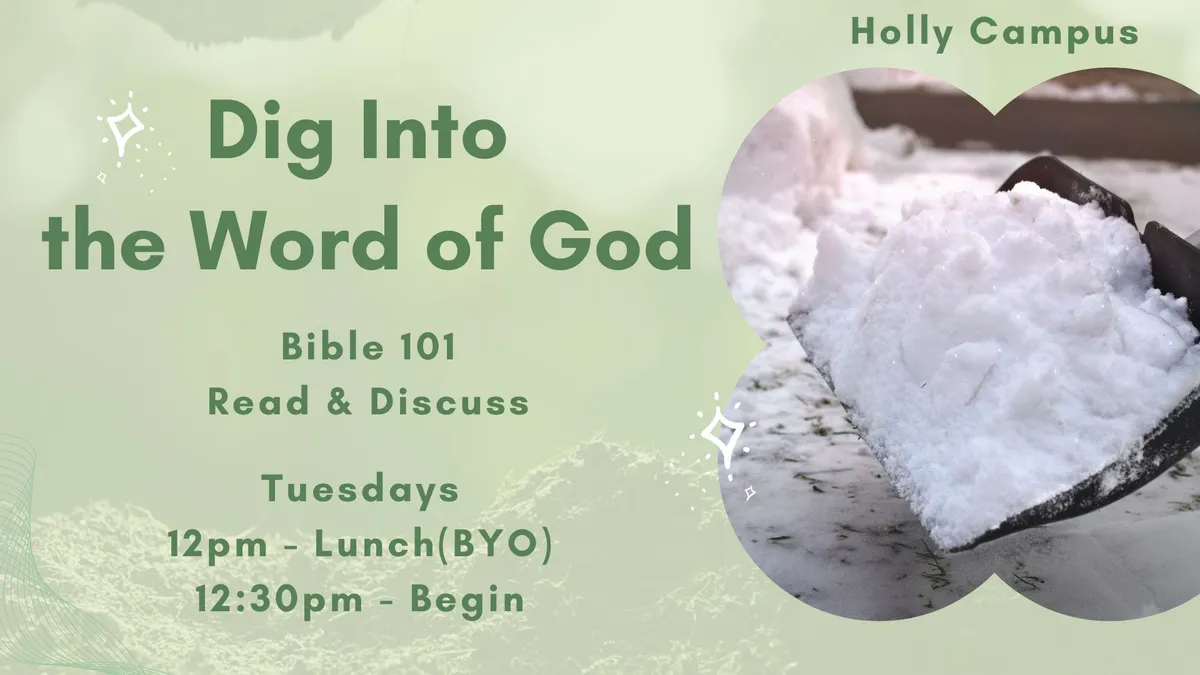 Holly Campus

Dig Into the Word of God

Bible 101
Read & Discuss

Tuesdays
12pm - Lunch(BYO)
12:30pm - Begin